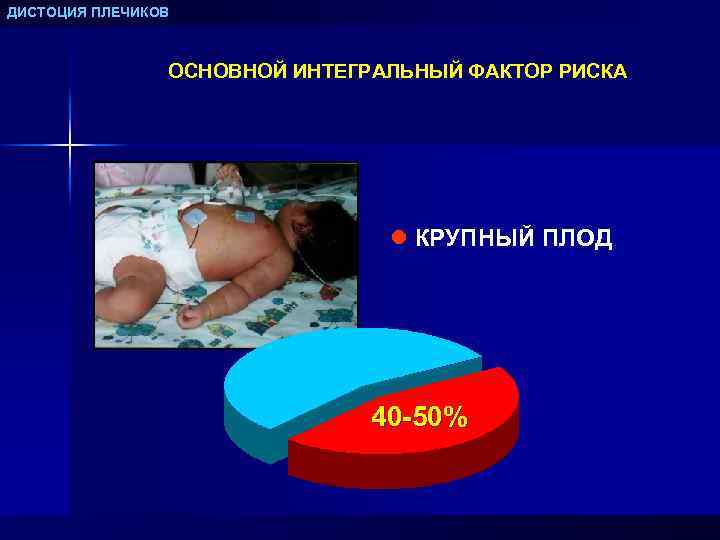 ДИСТОЦИЯ ПЛЕЧИКОВ

ОСНОВНОЙ ИНТЕГРАЛЬНЫЙ ФАКТОР РИСКА

КРУПНЫЙ ПЛОД

40-50%